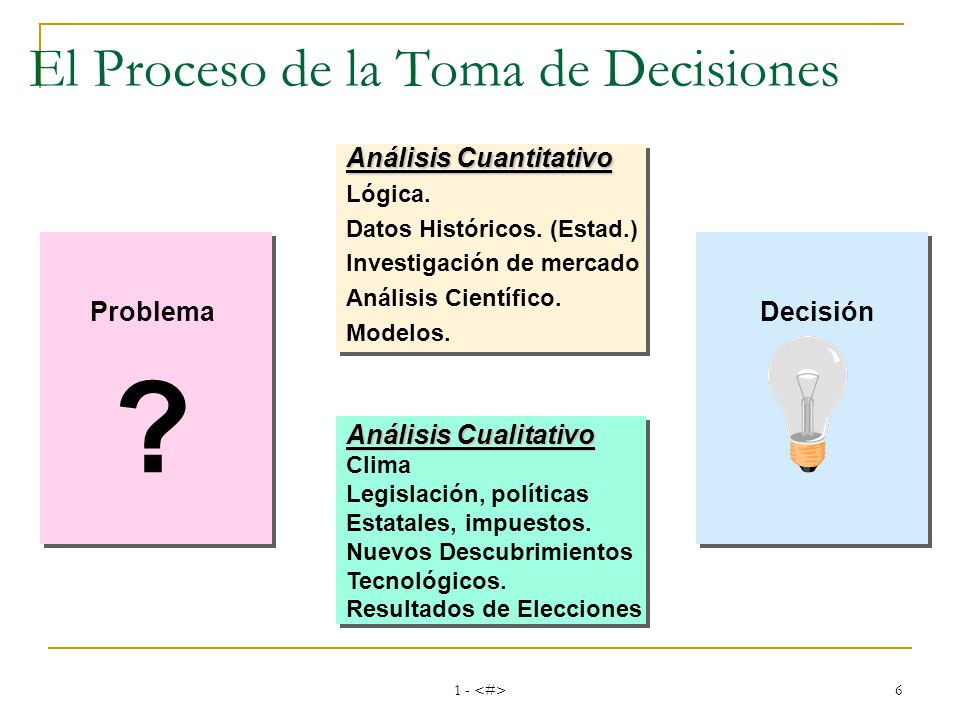 El Proceso de la Toma de Decisiones

Problema

?

Análisis Cuantitativo
Lógica.
Datos Históricos. (Estad.)
Investigación de mercado
Análisis Científico.
Modelos.

Análisis Cualitativo
Clima
Legislación, políticas
Estatales, impuestos.
Nuevos Descubrimientos
Tecnológicos.
Resultados de Elecciones

Decisión

1 - <#>

6